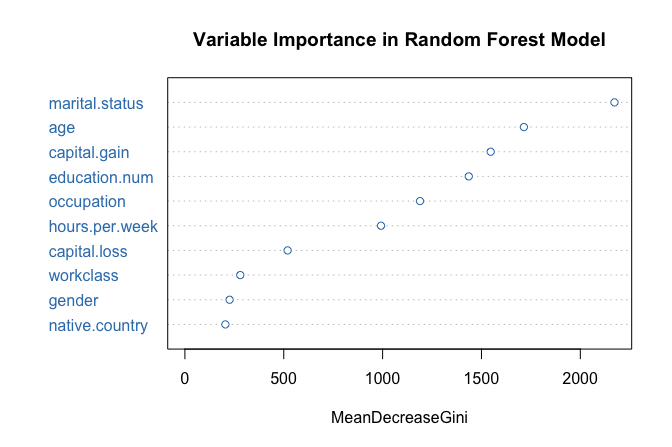 Variable Importance in Random Forest Model

marital.status
age
capital.gain
education.num
occupation
hours.per.week
capital.loss
workclass
gender
native.country

0
500
1000
1500
2000

MeanDecreaseGini